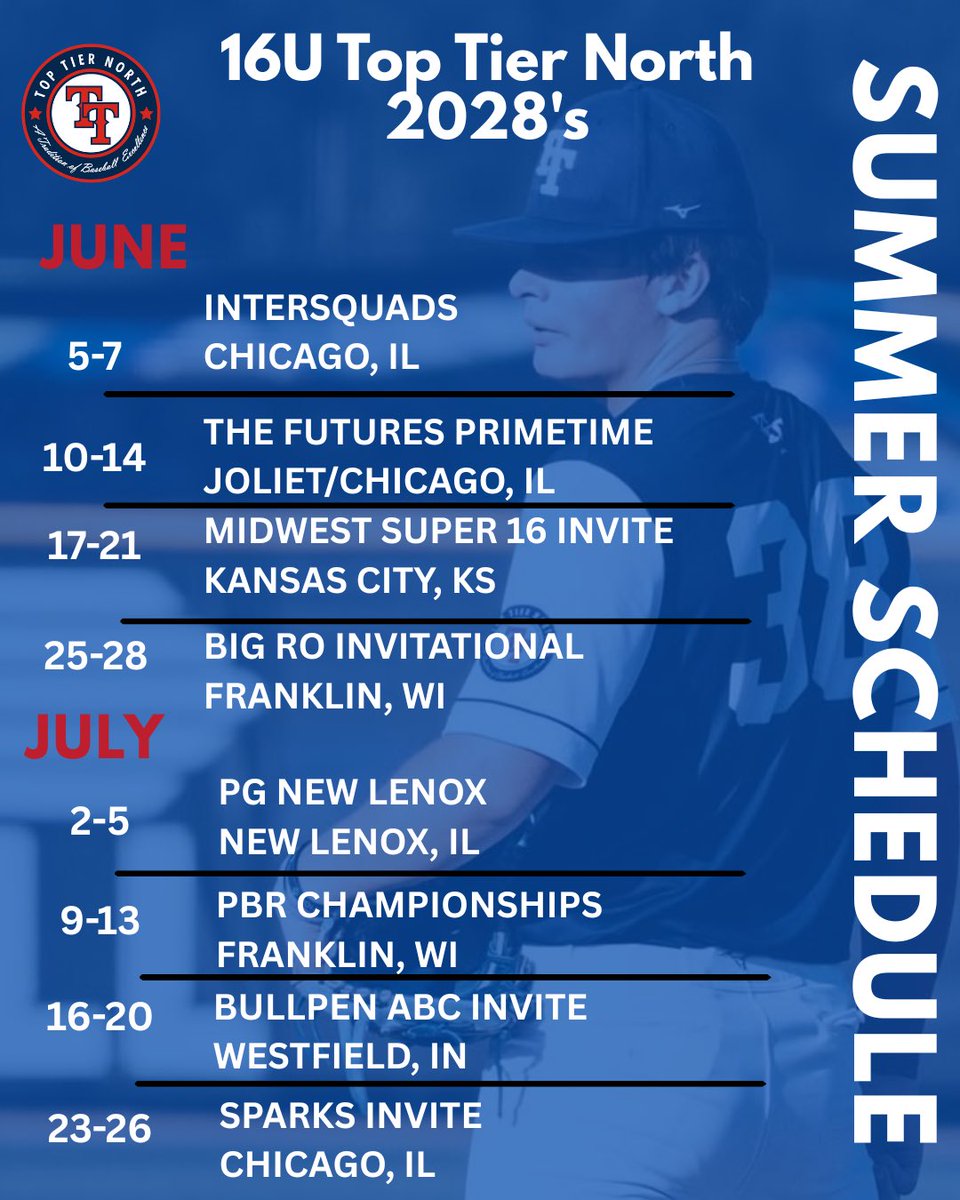 TOP TIER NORTH
TT
A Tradition of Baseball Excellence

16U Top Tier North 2028's

SUMMER SCHEDULE

JUNE

5-7 INTERSQUADS
CHICAGO, IL

10-14 THE FUTURES PRIMETIME
JOLIET/CHICAGO, IL

17-21 MIDWEST SUPER 16 INVITE
KANSAS CITY, KS

25-28 BIG RO INVITATIONAL
FRANKLIN, WI

JULY

2-5 PG NEW LENOX
NEW LENOX, IL

9-13 PBR CHAMPIONSHIPS
FRANKLIN, WI

16-20 BULLPEN ABC INVITE
WESTFIELD, IN

23-26 SPARKS INVITE
CHICAGO, IL